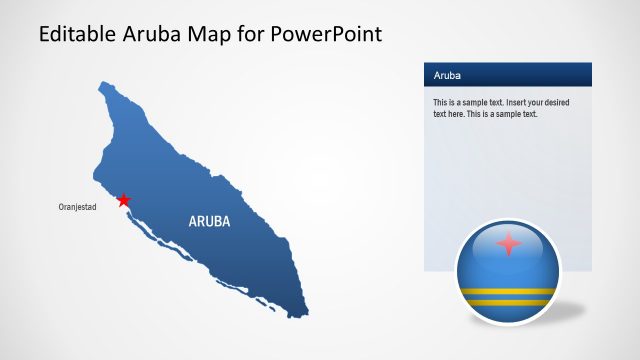 Editable Aruba Map for PowerPoint

Oranjestad

ARUBA

Aruba

This is a sample text. Insert your desired text here. This is a sample text.